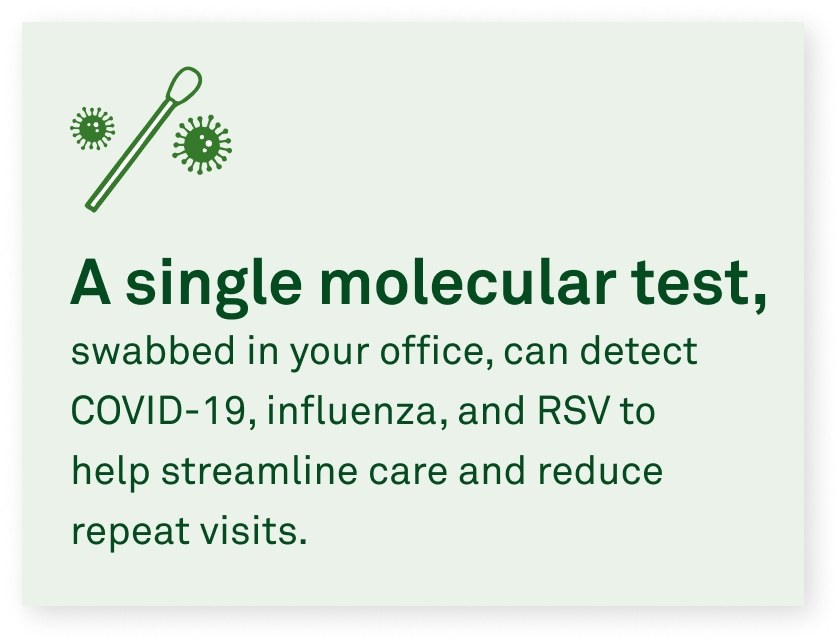 A single molecular test,
swabbed in your office, can detect COVID-19, influenza, and RSV to help streamline care and reduce repeat visits.